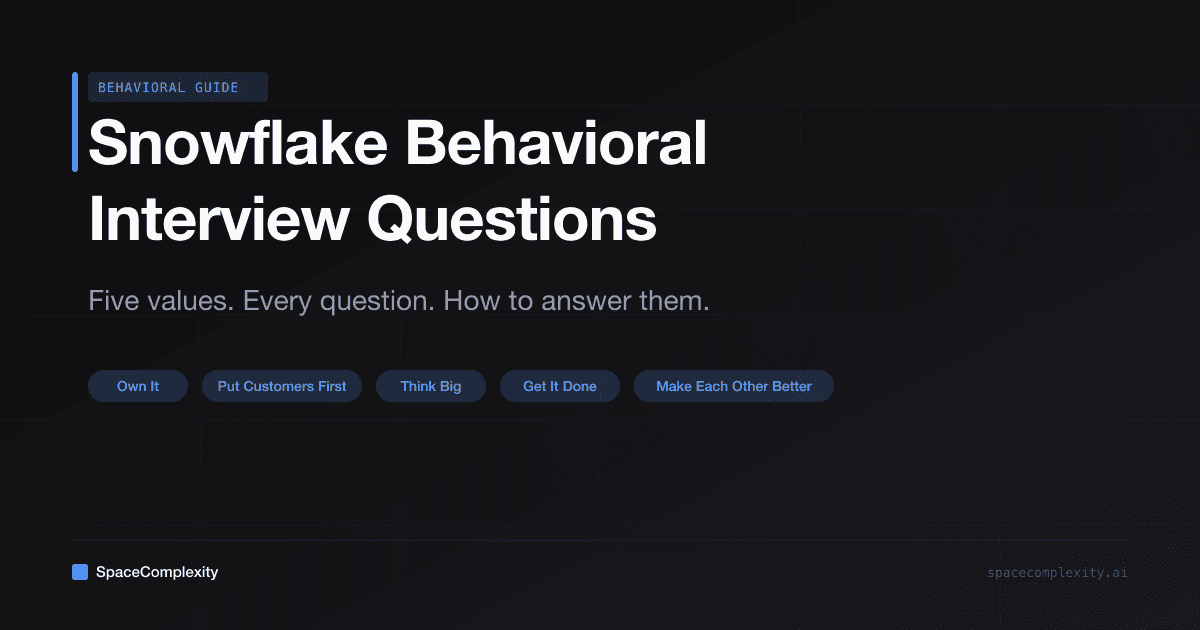 BEHAVIORAL GUIDE

Snowflake Behavioral Interview Questions

Five values. Every question. How to answer them.

Own It

Put Customers First

Think Big

Get It Done

Make Each Other Better

SpaceComplexity

spacecomplexity.ai